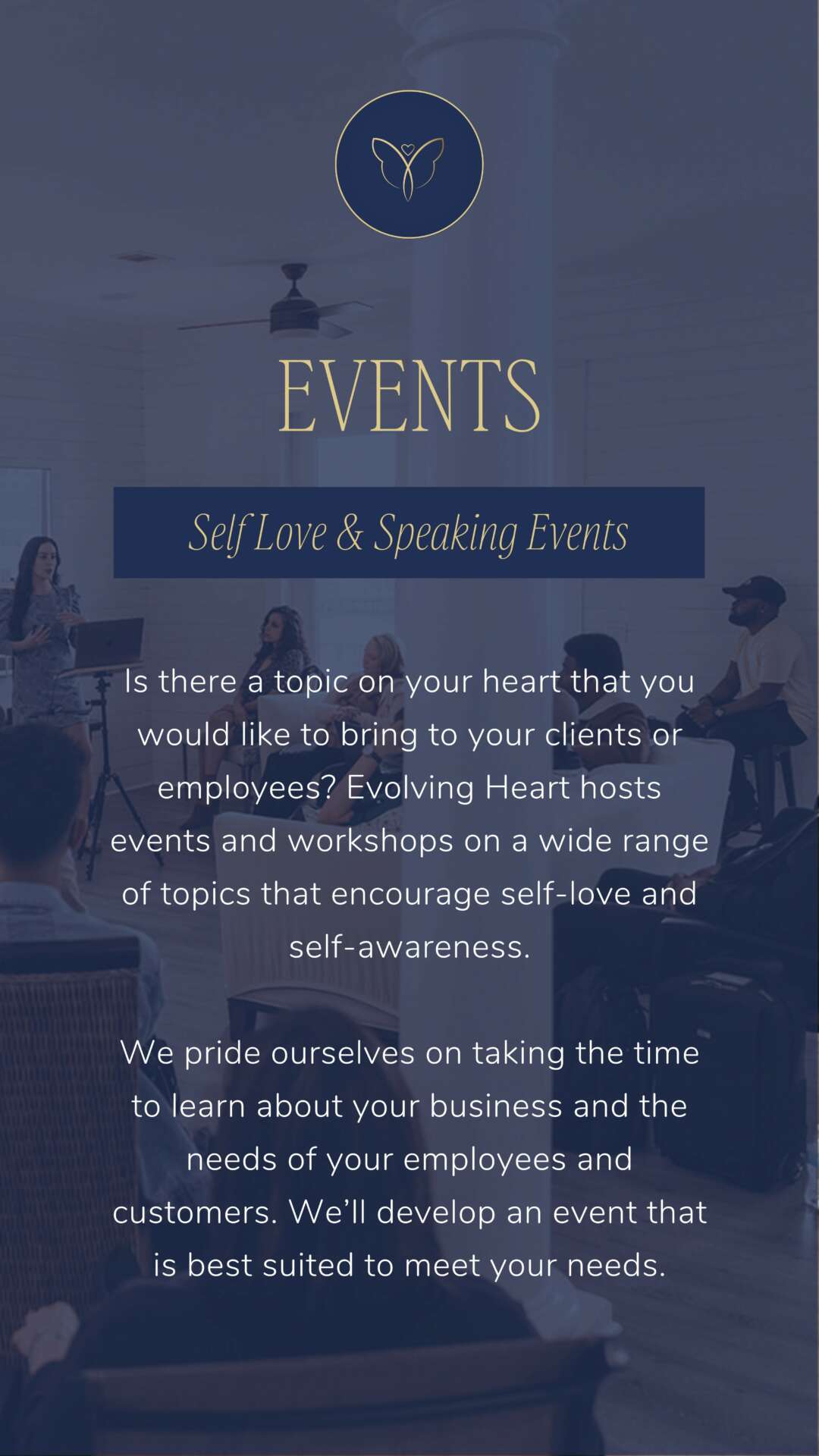 EVENTS

Self Love & Speaking Events

Is there a topic on your heart that you would like to bring to your clients or employees? Evolving Heart hosts events and workshops on a wide range of topics that encourage self-love and self-awareness.

We pride ourselves on taking the time to learn about your business and the needs of your employees and customers. We'll develop an event that is best suited to meet your needs.